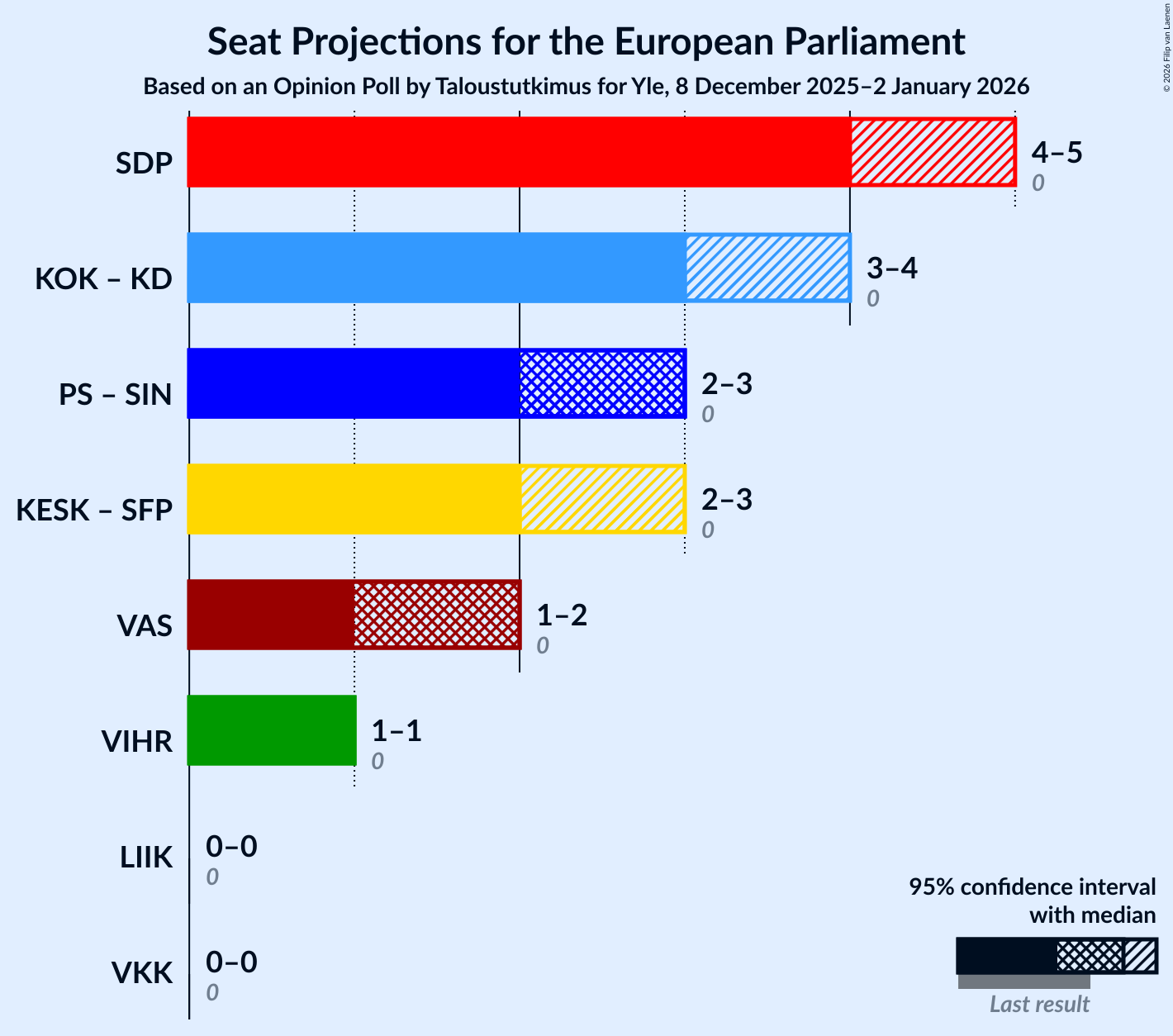 Seat Projections for the European Parliament

Based on an Opinion Poll by Taloustutkimus for Yle, 8 December 2025–2 January 2026

© 2026 Filip van Laenen

SDP 4–5 0

KOK – KD 3–4 0

PS – SIN 2–3 0

KESK – SFP 2–3 0

VAS 1–2 0

VIHR 1–1 0

LIIK 0–0 0

VKK 0–0 0

95% confidence interval with median

Last result